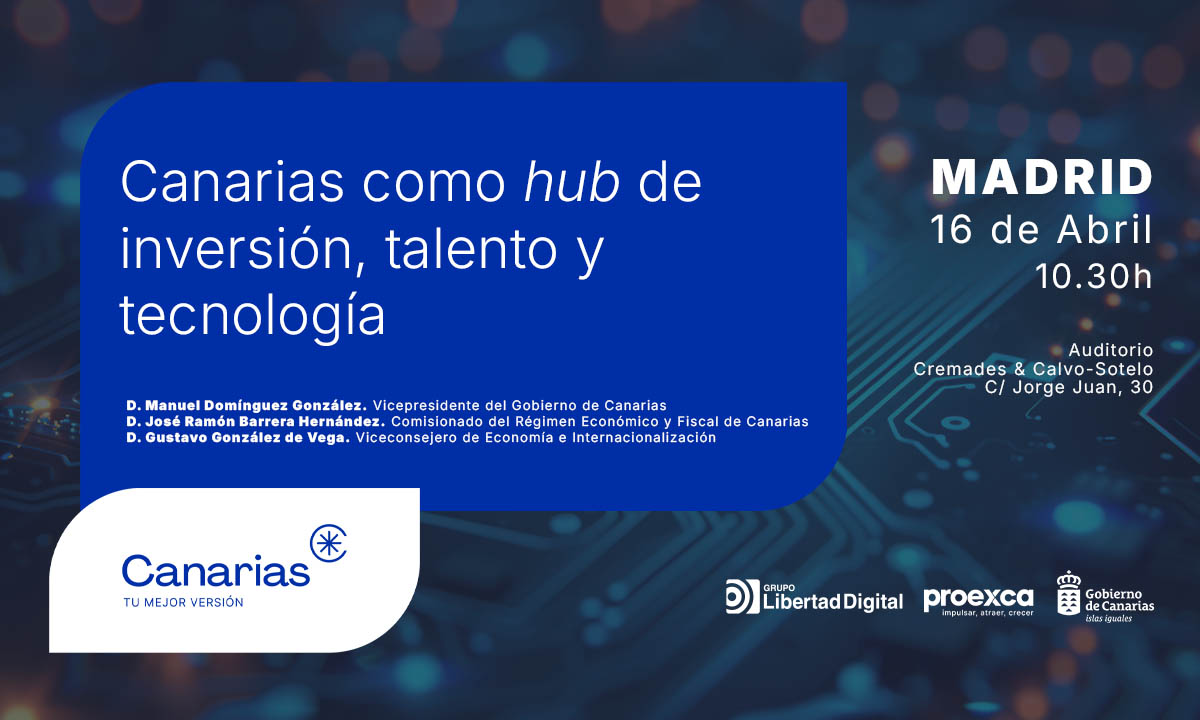 Canarias como hub de inversión, talento y tecnología

D. Manuel Domínguez González. Vicepresidente del Gobierno de Canarias
D. José Ramón Barrera Hernández. Comisionado del Régimen Económico y Fiscal de Canarias
D. Gustavo González de Vega. Viceconsejero de Economía e Internacionalización

MADRID
16 de Abril
10.30h

Auditorio
Cremades & Calvo-Sotelo
C/ Jorge Juan, 30

Canarias
TU MEJOR VERSIÓN

GRUPO Libertad Digital

proexca
impulsar, atraer, crecer

Gobierno de Canarias
islas iguales